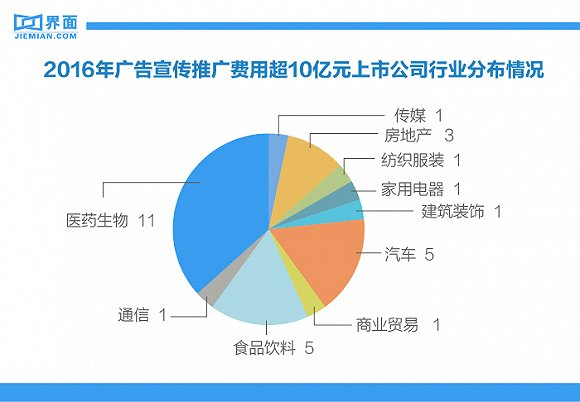 界面
JIEMIAN.COM

2016年广告宣传推广费用超10亿元上市公司行业分布情况

传媒 1
房地产 3
纺织服装 1
家用电器 1
建筑装饰 1
汽车 5
商业贸易 1
食品饮料 5
通信 1
医药生物 11